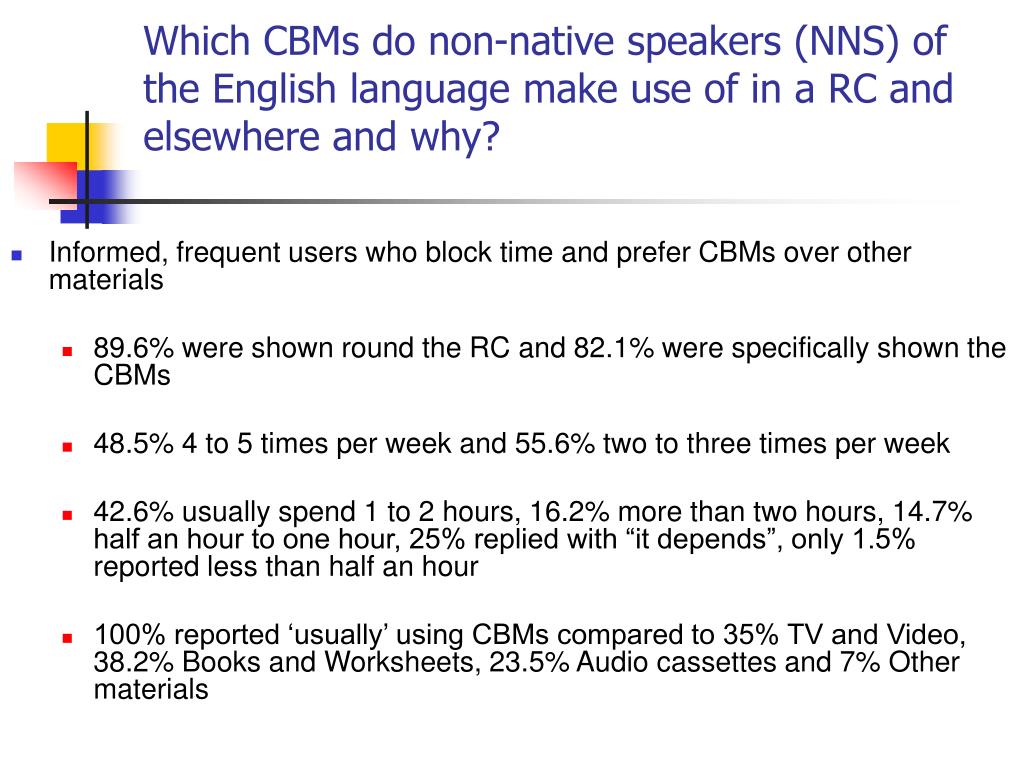 Which CBMs do non-native speakers (NNS) of the English language make use of in a RC and elsewhere and why?

Informed, frequent users who block time and prefer CBMs over other materials

89.6% were shown round the RC and 82.1% were specifically shown the CBMs

48.5% 4 to 5 times per week and 55.6% two to three times per week

42.6% usually spend 1 to 2 hours, 16.2% more than two hours, 14.7% half an hour to one hour, 25% replied with “it depends”, only 1.5% reported less than half an hour

100% reported ‘usually’ using CBMs compared to 35% TV and Video, 38.2% Books and Worksheets, 23.5% Audio cassettes and 7% Other materials